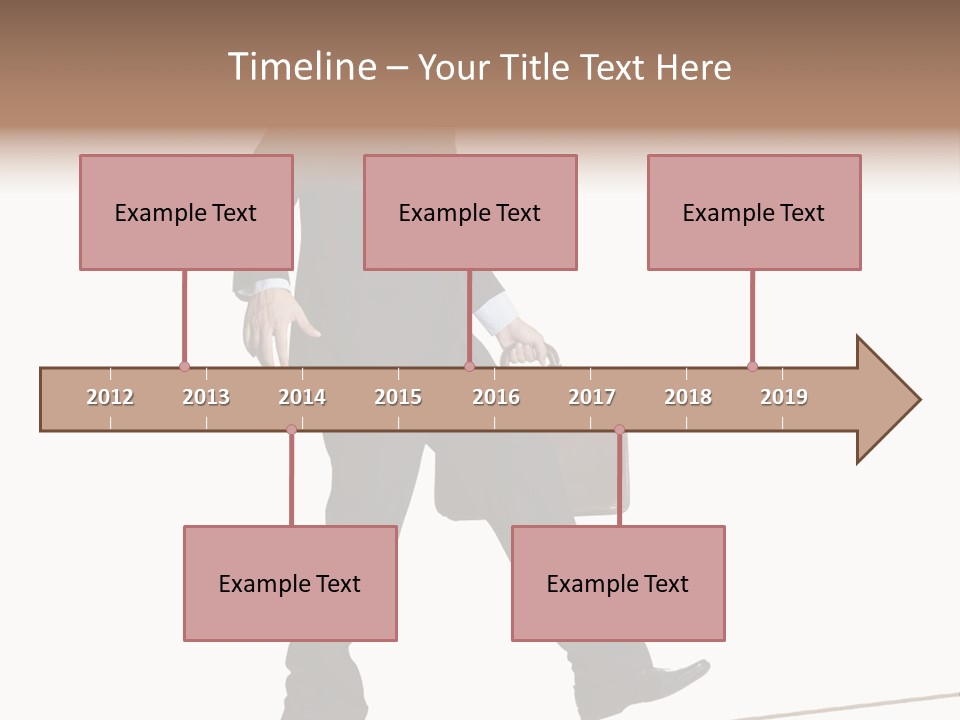 Timeline – Your Title Text Here

Example Text

Example Text

Example Text

2012 2013 2014 2015 2016 2017 2018 2019

Example Text

Example Text